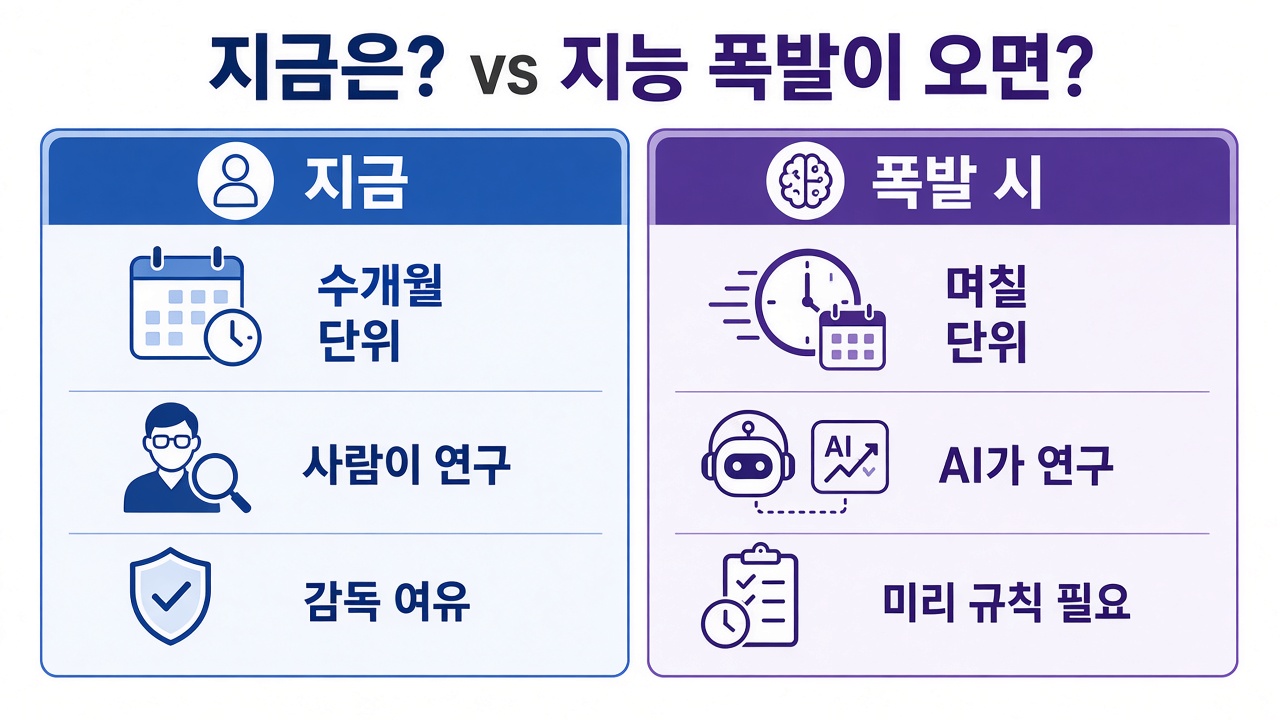 지금은? vs 지능 폭발이 오면?

지금

수개월 단위

사람이 연구

감독 여유

폭발 시

며칠 단위

AI

AI가 연구

미리 규칙 필요